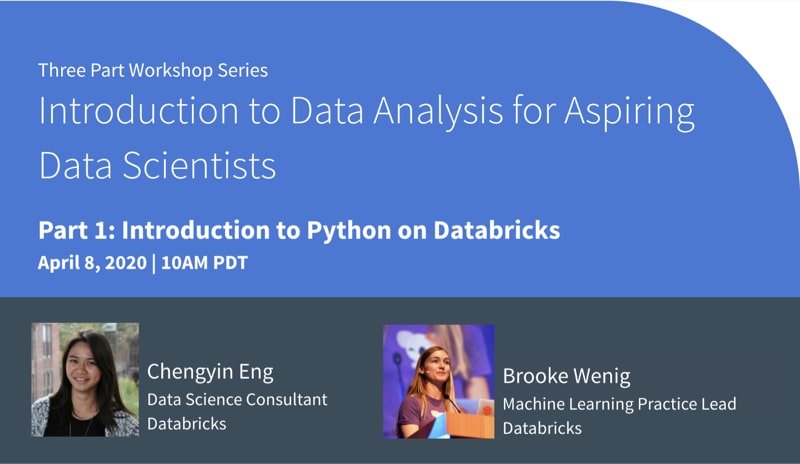 Three Part Workshop Series

Introduction to Data Analysis for Aspiring Data Scientists

Part 1: Introduction to Python on Databricks

April 8, 2020 | 10AM PDT

Chengyin Eng
Data Science Consultant
Databricks

Brooke Wenig
Machine Learning Practice Lead
Databricks